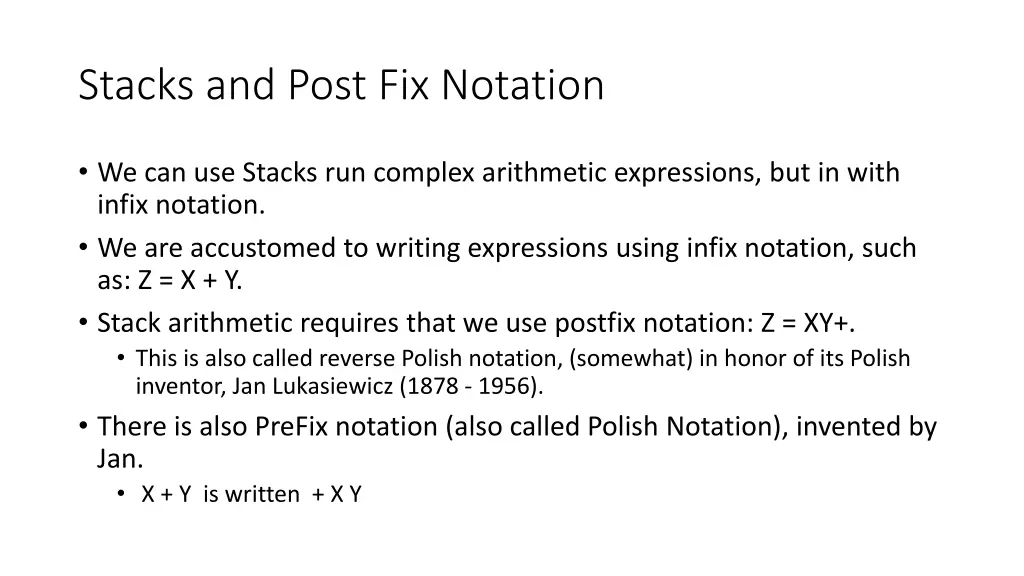 Stacks and Post Fix Notation

• We can use Stacks run complex arithmetic expressions, but in with infix notation.
• We are accustomed to writing expressions using infix notation, such as: Z = X + Y.
• Stack arithmetic requires that we use postfix notation: Z = XY+.
  • This is also called reverse Polish notation, (somewhat) in honor of its Polish inventor, Jan Lukasiewicz (1878 - 1956).
• There is also PreFix notation (also called Polish Notation), invented by Jan.
  • X + Y is written + X Y